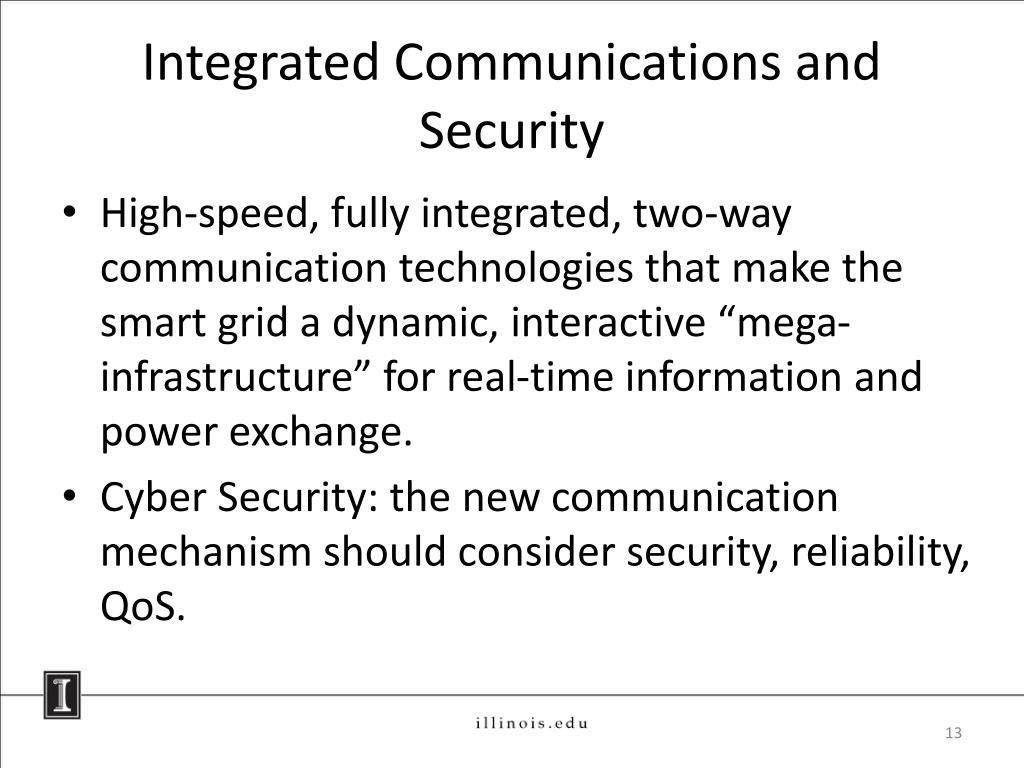 Integrated Communications and Security

• High-speed, fully integrated, two-way communication technologies that make the smart grid a dynamic, interactive “mega-infrastructure” for real-time information and power exchange.

• Cyber Security: the new communication mechanism should consider security, reliability, QoS.

I

illinois.edu

13